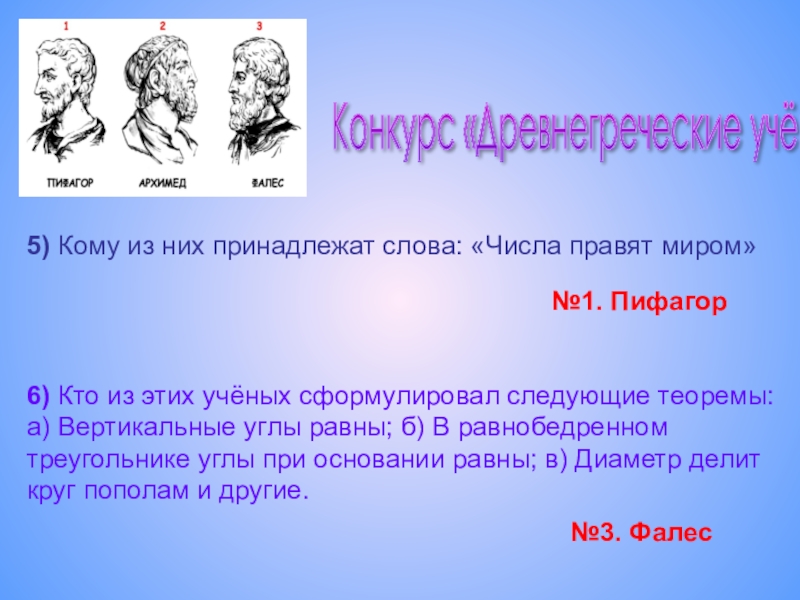 1 2 3

ПИФАГОР АРХИМЕД ФАЛЕС

Конкурс «Древнегреческие учё

5) Кому из них принадлежат слова: «Числа правят миром»

№1. Пифагор

6) Кто из этих учёных сформулировал следующие теоремы: а) Вертикальные углы равны; б) В равнобедренном треугольнике углы при основании равны; в) Диаметр делит круг пополам и другие.

№3. Фалес